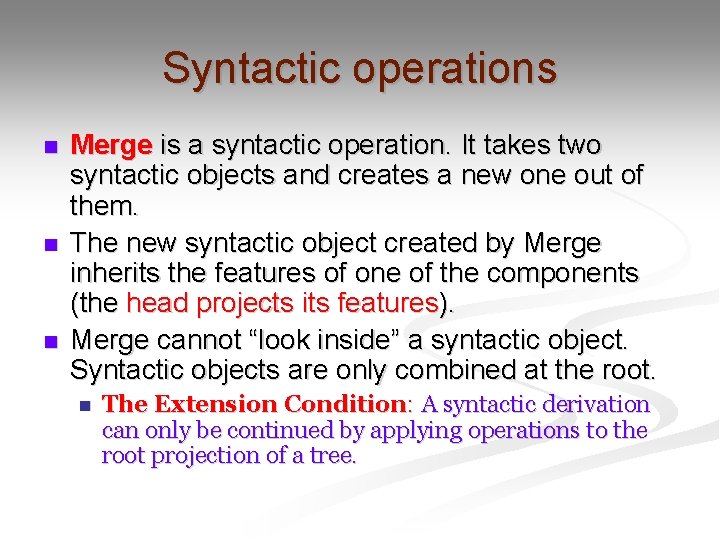 Syntactic operations

Merge is a syntactic operation. It takes two syntactic objects and creates a new one out of them.

The new syntactic object created by Merge inherits the features of one of the components (the head projects its features).

Merge cannot “look inside” a syntactic object. Syntactic objects are only combined at the root.

The Extension Condition: A syntactic derivation can only be continued by applying operations to the root projection of a tree.